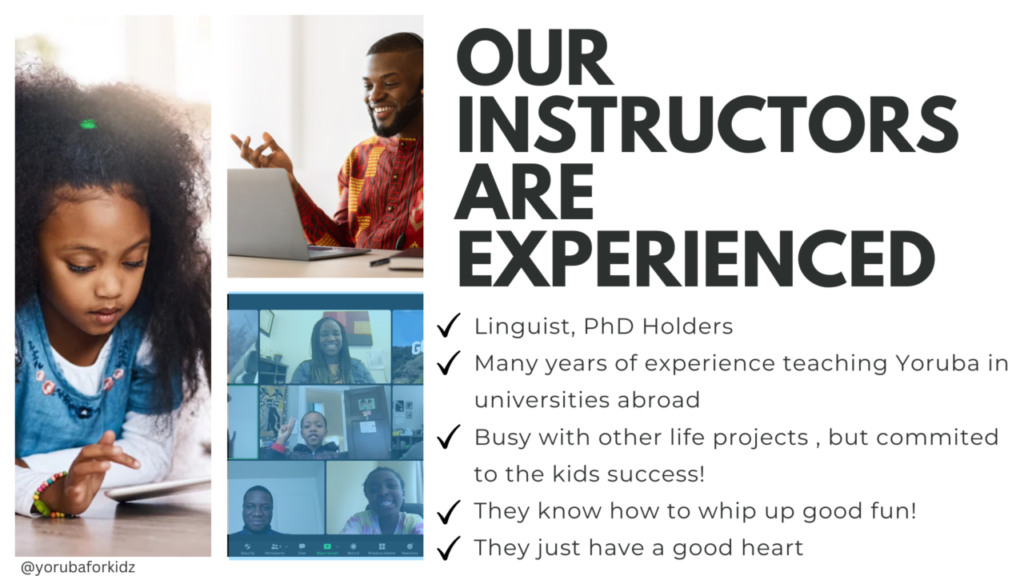 OUR INSTRUCTORS ARE EXPERIENCED

✓ Linguist, PhD Holders
✓ Many years of experience teaching Yoruba in universities abroad
✓ Busy with other life projects , but commited to the kids success!
✓ They know how to whip up good fun!
✓ They just have a good heart

@yorubaforkidz